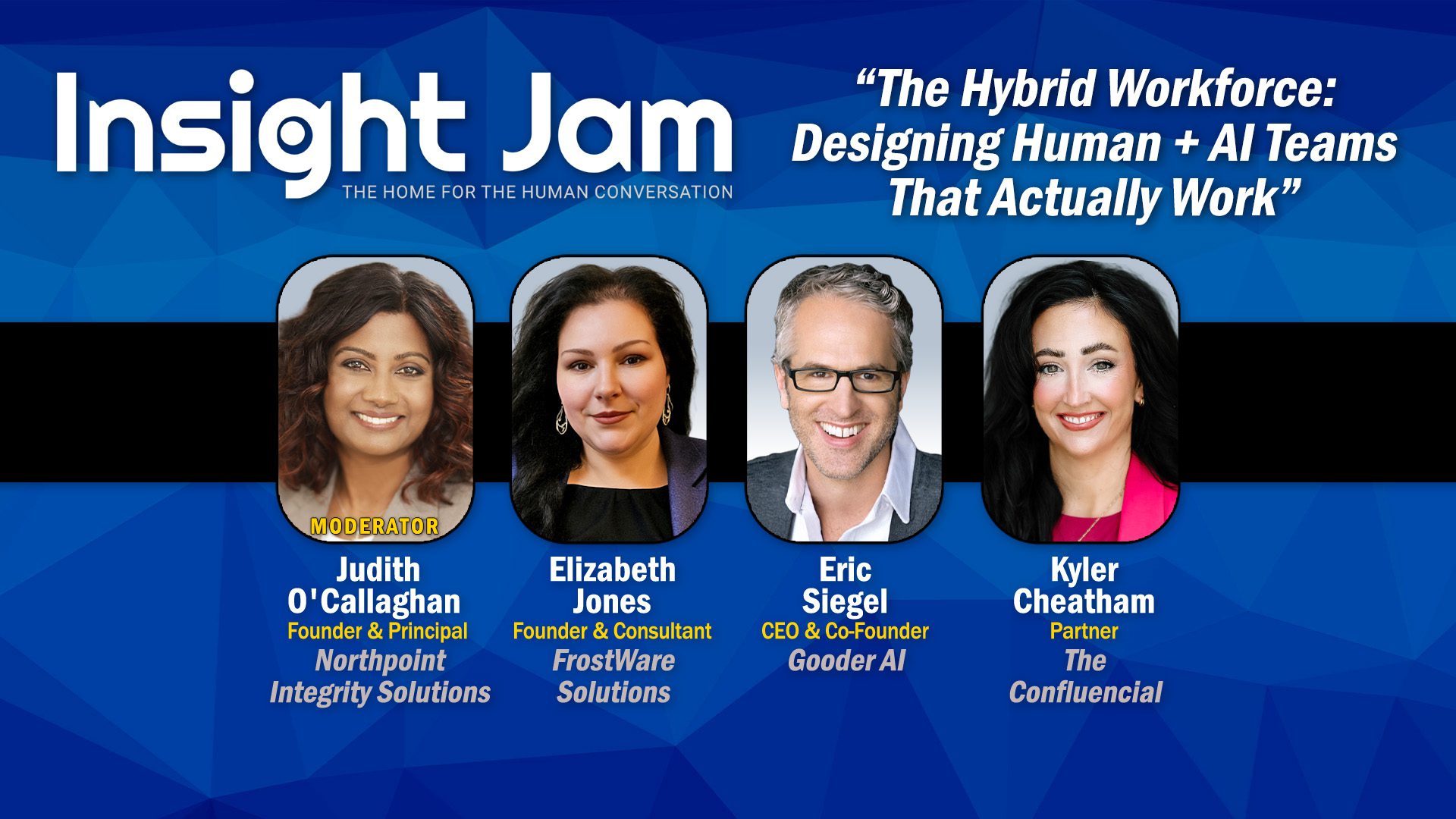 Insight Jam
THE HOME FOR THE HUMAN CONVERSATION

“The Hybrid Workforce: Designing Human + AI Teams That Actually Work”

MODERATOR
Judith O'Callaghan
Founder & Principal
Northpoint Integrity Solutions

Elizabeth Jones
Founder & Consultant
FrostWare Solutions

Eric Siegel
CEO & Co-Founder
Gooder AI

Kyler Cheatham
Partner
The Confluencial